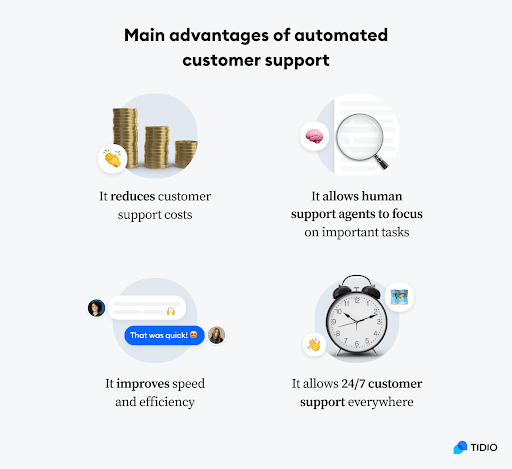 Main advantages of automated customer support

It reduces customer support costs

It allows human support agents to focus on important tasks

That was quick! 😍

It improves speed and efficiency

It allows 24/7 customer support everywhere

TIDIO